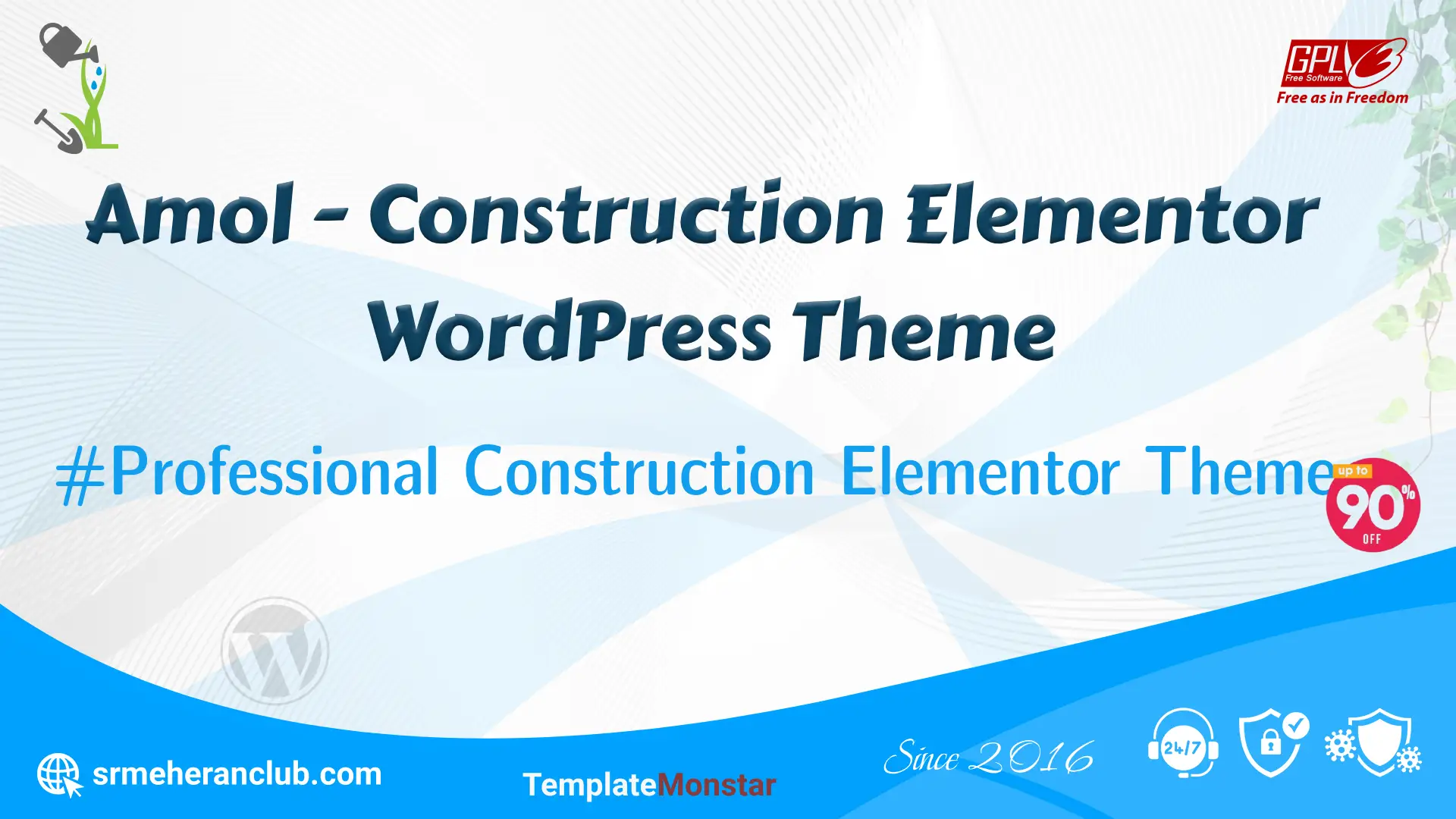 GPL 3 Free Software
Free as in Freedom

Amol - Construction Elementor WordPress Theme

#Professional Construction Elementor Theme

up to 90% OFF

srmeheranclub.com

TemplateMonstar

Since 2016

24/7